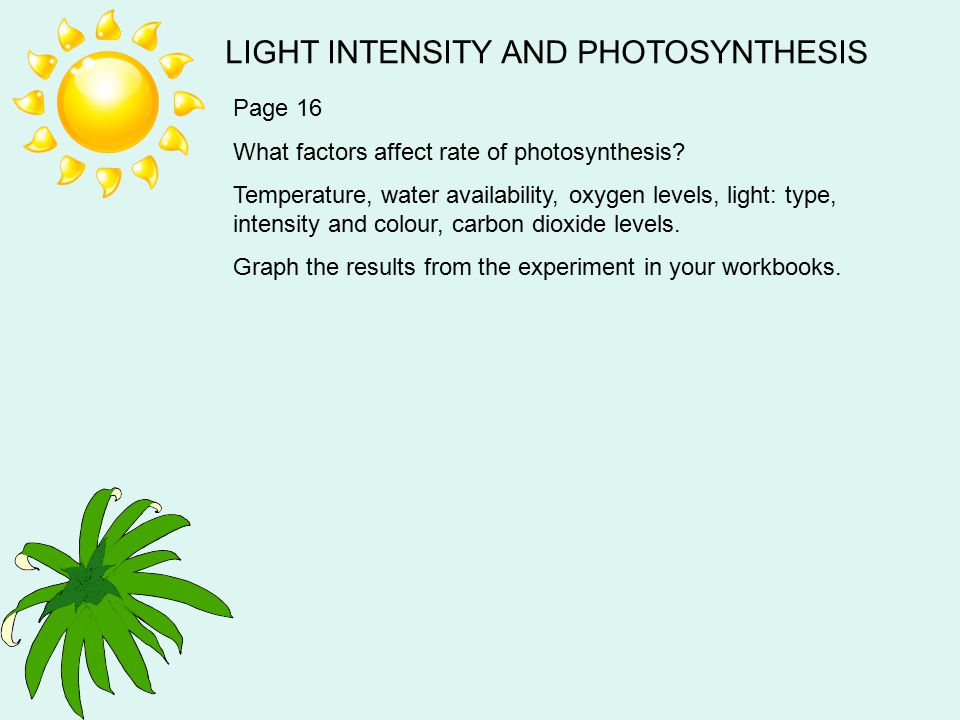 LIGHT INTENSITY AND PHOTOSYNTHESIS

Page 16

What factors affect rate of photosynthesis?

Temperature, water availability, oxygen levels, light: type, intensity and colour, carbon dioxide levels.

Graph the results from the experiment in your workbooks.